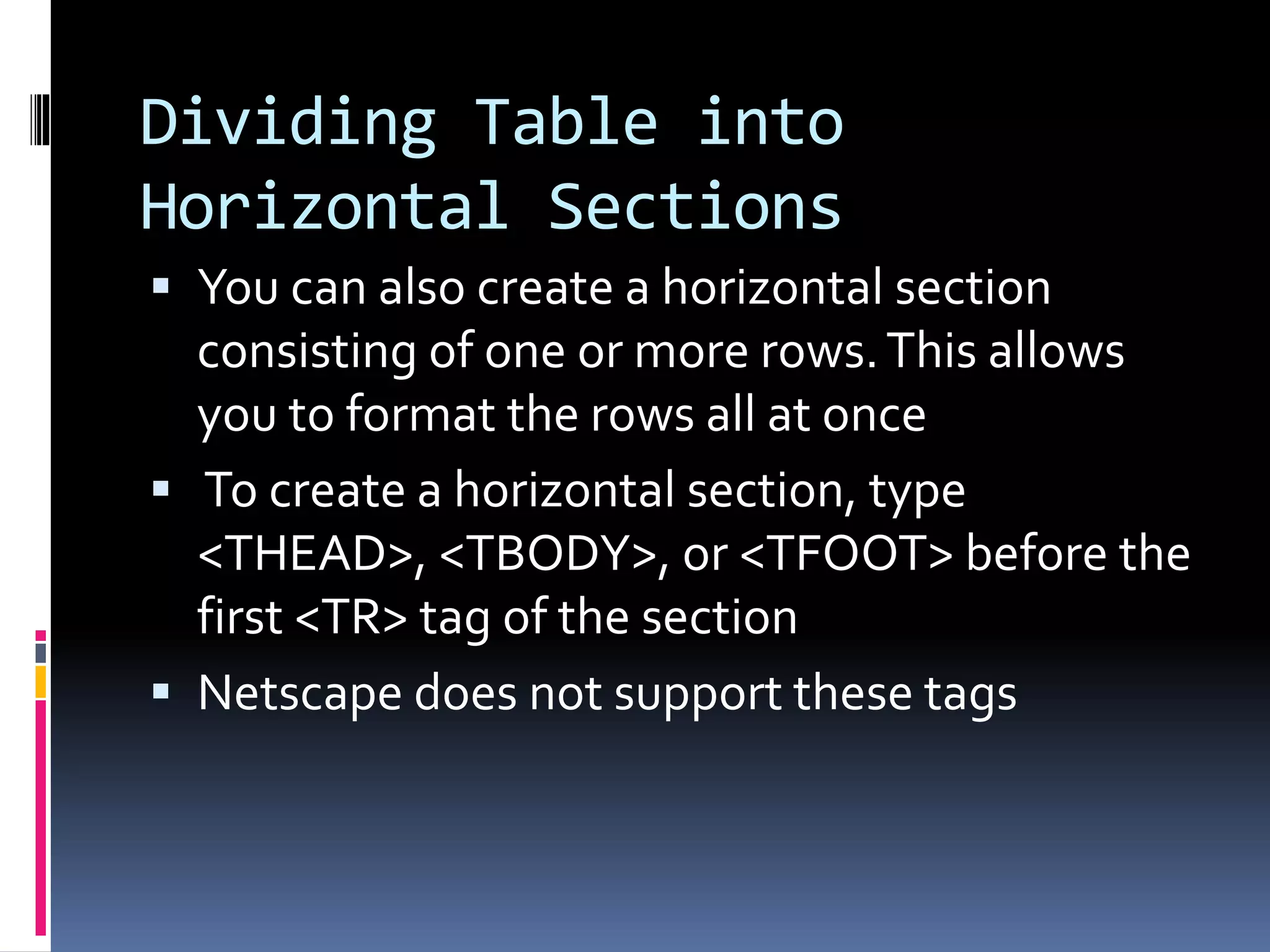 Dividing Table into Horizontal Sections

▪ You can also create a horizontal section consisting of one or more rows. This allows you to format the rows all at once

▪ To create a horizontal section, type <THEAD>, <TBODY>, or <TFOOT> before the first <TR> tag of the section

▪ Netscape does not support these tags